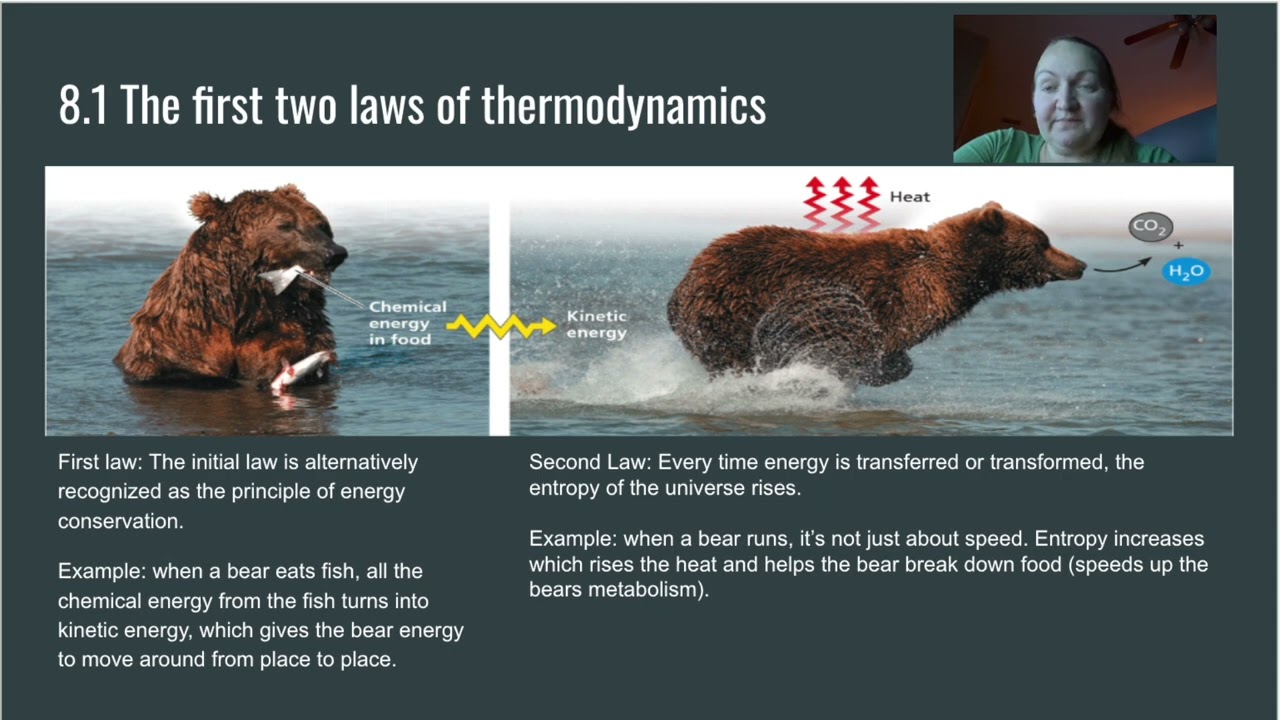 8.1 The first two laws of thermodynamics

Chemical energy in food

Kinetic energy

Heat

$CO_2$

+

$H_2O$

First law: The initial law is alternatively recognized as the principle of energy conservation.

Example: when a bear eats fish, all the chemical energy from the fish turns into kinetic energy, which gives the bear energy to move around from place to place.

Second Law: Every time energy is transferred or transformed, the entropy of the universe rises.

Example: when a bear runs, it's not just about speed. Entropy increases which rises the heat and helps the bear break down food (speeds up the bears metabolism).